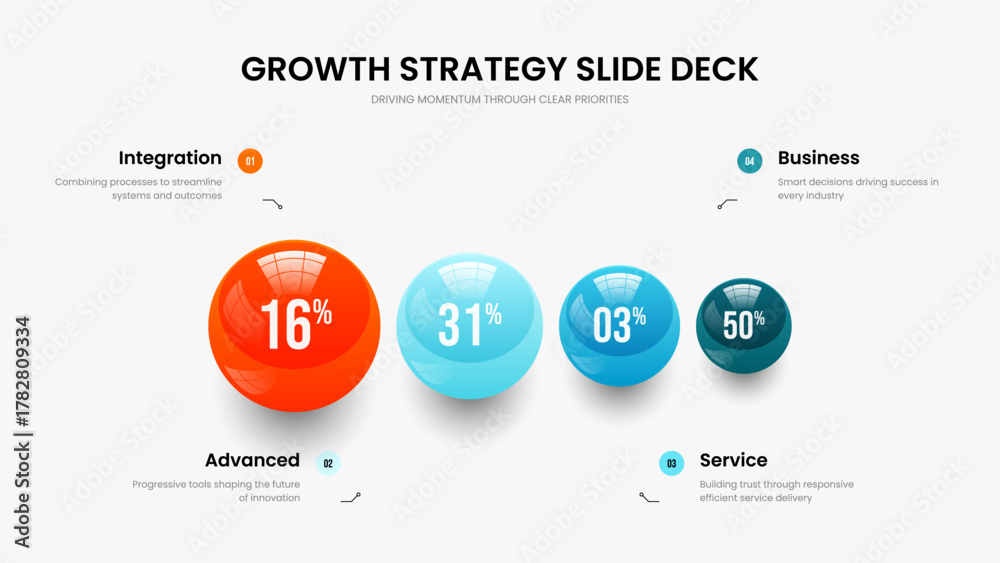 GROWTH STRATEGY SLIDE DECK

DRIVING MOMENTUM THROUGH CLEAR PRIORITIES

Integration 01

Combining processes to streamline systems and outcomes

04 Business

Smart decisions driving success in every industry

16%

31%

03%

50%

Advanced 02

Progressive tools shaping the future of innovation

03 Service

Building trust through responsive efficient service delivery

Adobe Stock | #1782809334